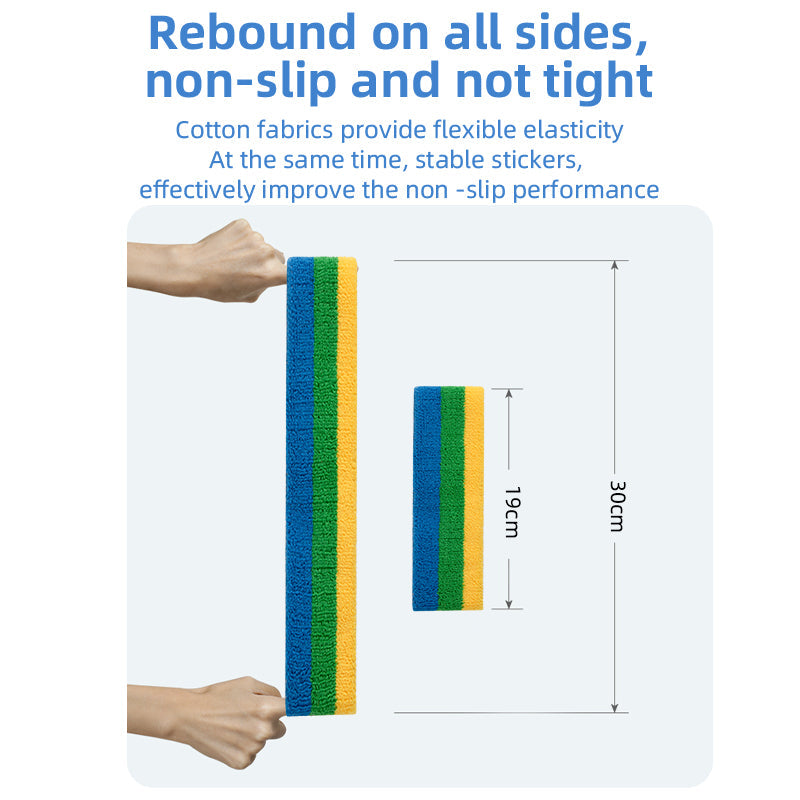 Rebound on all sides, non-slip and not tight

Cotton fabrics provide flexible elasticity
At the same time, stable stickers,
effectively improve the non -slip performance

19cm

30cm